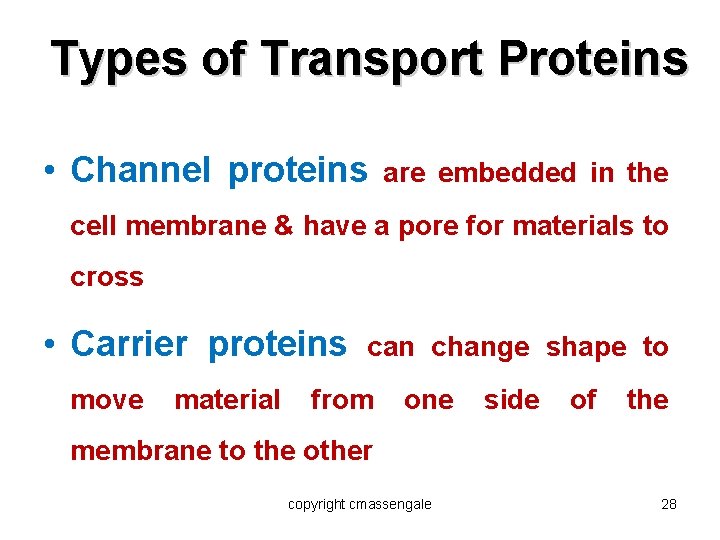 Types of Transport Proteins

• Channel proteins are embedded in the cell membrane & have a pore for materials to cross

• Carrier proteins can change shape to move material from one side of the membrane to the other

copyright cmassengale

28